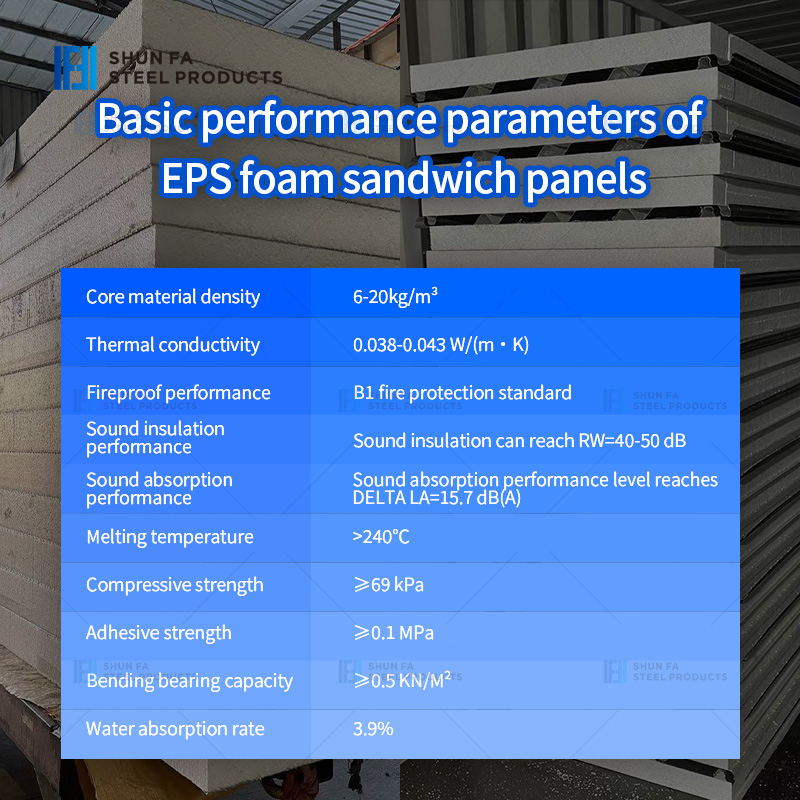 SHUN FA
STEEL PRODUCTS

Basic performance parameters of EPS foam sandwich panels

| Core material density | 6-20kg/m³ |
|---|---|
| Thermal conductivity | 0.038-0.043 W/(m・K) |
| Fireproof performance | B1 fire protection standard |
| Sound insulation performance | Sound insulation can reach RW=40-50 dB |
| Sound absorption performance | Sound absorption performance level reaches DELTA LA=15.7 dB(A) |
| Melting temperature | >240°C |
| Compressive strength | ⩾69 kPa |
| Adhesive strength | ⩾0.1 MPa |
| Bending bearing capacity | ⩾0.5 KN/M² |
| Water absorption rate | 3.9% |

SHUN FA STEEL PRODUCTS
SHUN FA STEEL PRODUCTS
SHUN FA STEEL PRODUCTS
SHUN FA STEEL PRODUCTS
SHUN FA STEEL PRODUCTS
SHUN FA STEEL PRODUCTS